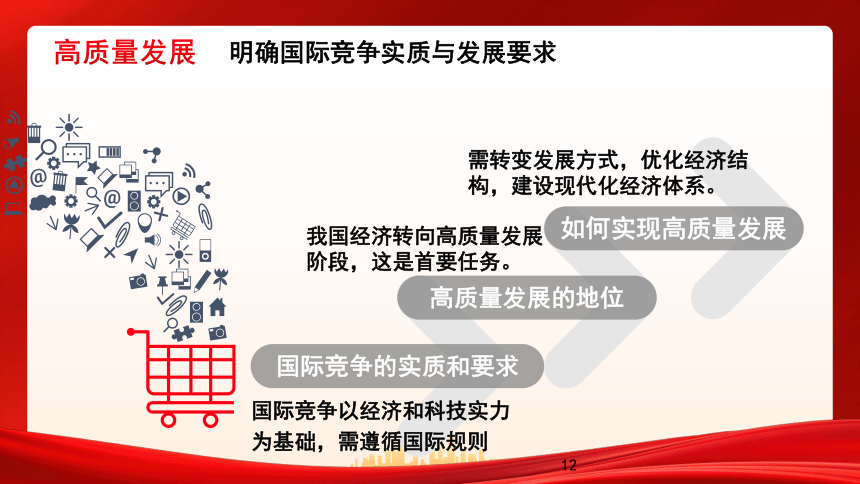 高质量发展　明确国际竞争实质与发展要求

需转变发展方式，优化经济结构，建设现代化经济体系。

如何实现高质量发展

我国经济转向高质量发展阶段，这是首要任务。

高质量发展的地位

国际竞争的实质和要求

国际竞争以经济和科技实力为基础，需遵循国际规则

12